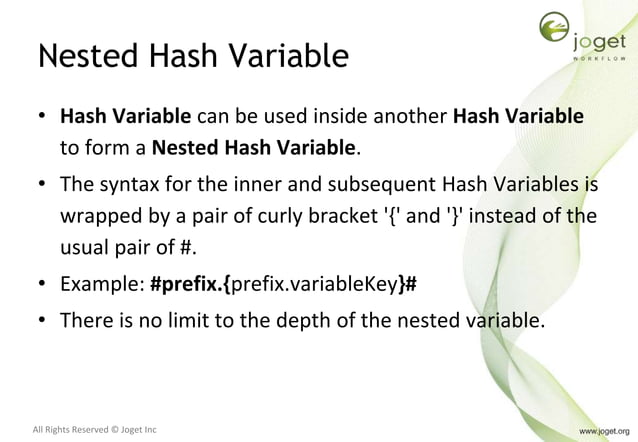 joget
WORKFLOW

Nested Hash Variable

• Hash Variable can be used inside another Hash Variable to form a Nested Hash Variable.

• The syntax for the inner and subsequent Hash Variables is wrapped by a pair of curly bracket '{' and '}' instead of the usual pair of #.

• Example: #prefix.{prefix.variableKey}#

• There is no limit to the depth of the nested variable.

All Rights Reserved © Joget Inc

www.joget.org